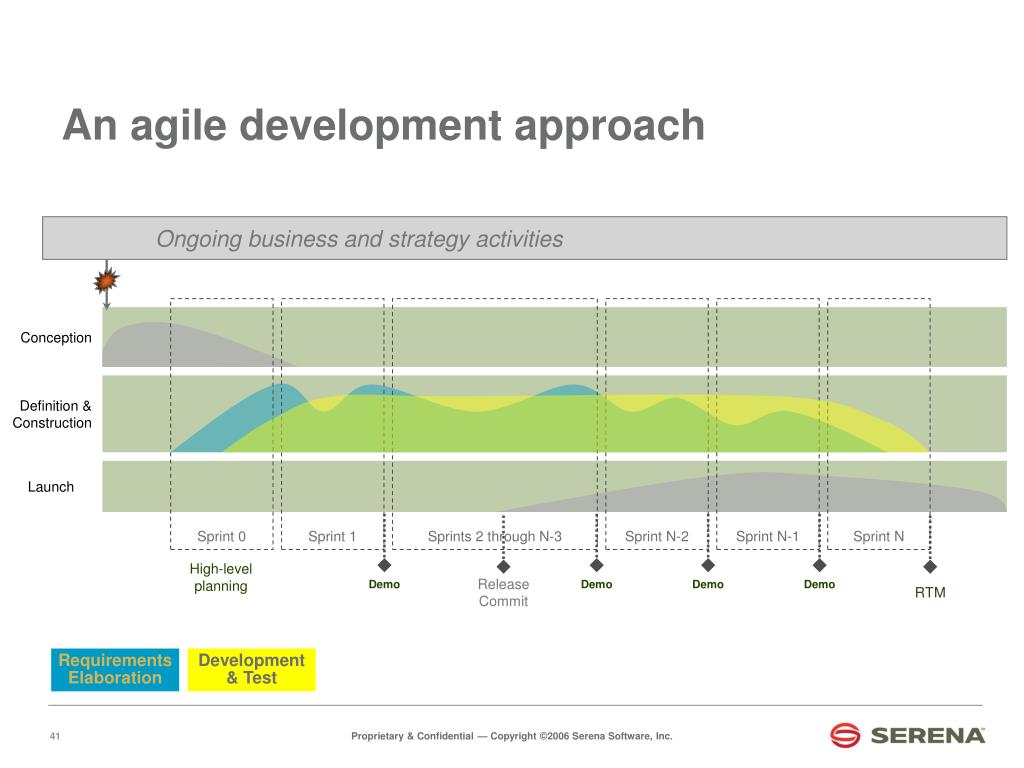 An agile development approach

Ongoing business and strategy activities

Conception

Definition & Construction

Launch

Sprint 0

Sprint 1

Sprints 2 through N-3

Sprint N-2

Sprint N-1

Sprint N

High-level planning

Demo

Release Commit

Demo

Demo

Demo

RTM

Requirements Elaboration

Development & Test

41

Proprietary & Confidential — Copyright ©2006 Serena Software, Inc.

SERENA